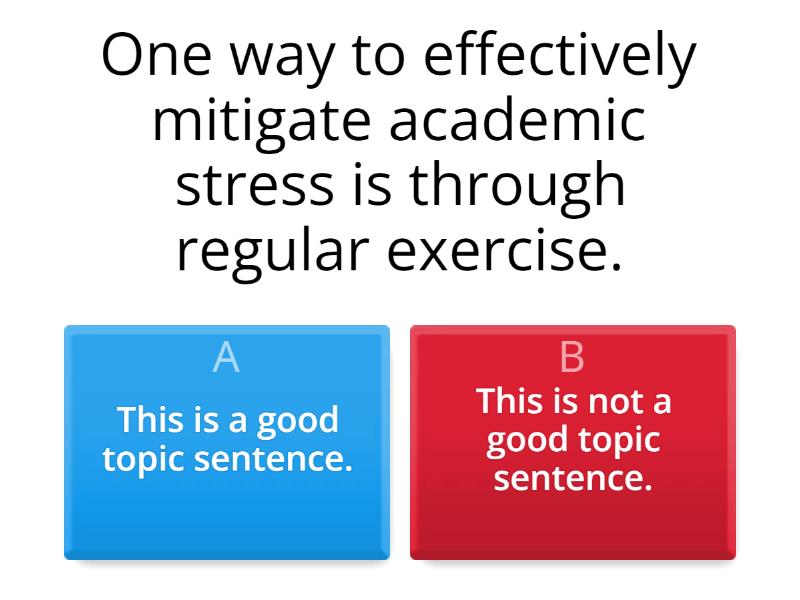 One way to effectively mitigate academic stress is through regular exercise.

A

This is a good topic sentence.

B

This is not a good topic sentence.